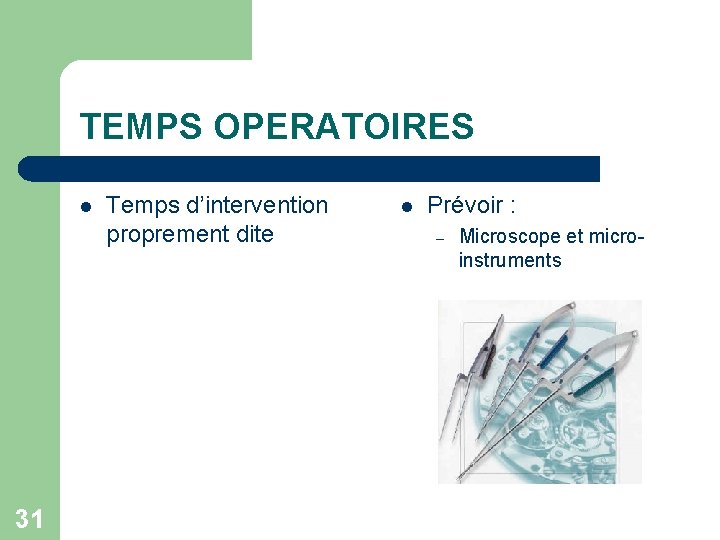 TEMPS OPERATOIRES

- Temps d'intervention proprement dite

- Prévoir :
  – Microscope et micro-instruments

31